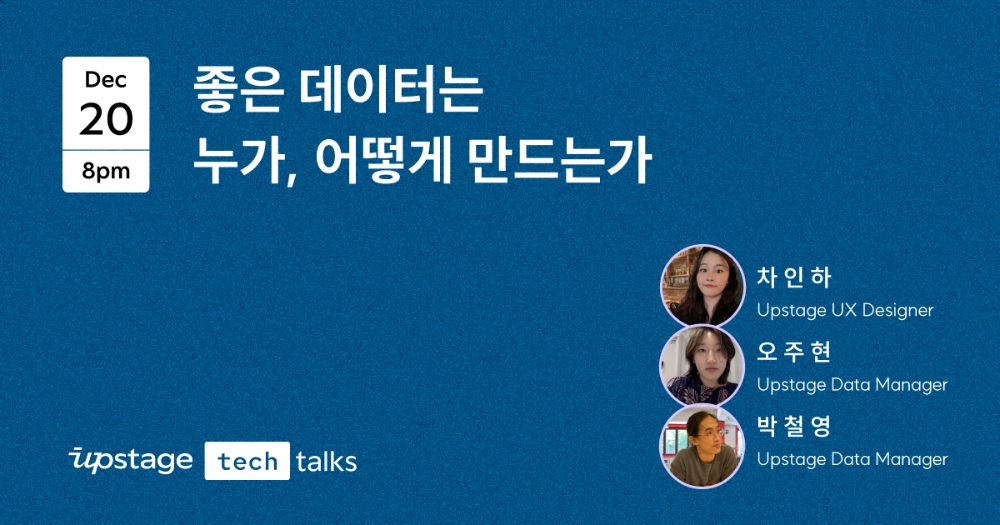 Dec
20
8pm

좋은 데이터는
누가, 어떻게 만드는가

차인하
Upstage UX Designer

오주현
Upstage Data Manager

박철영
Upstage Data Manager

upstage tech talks